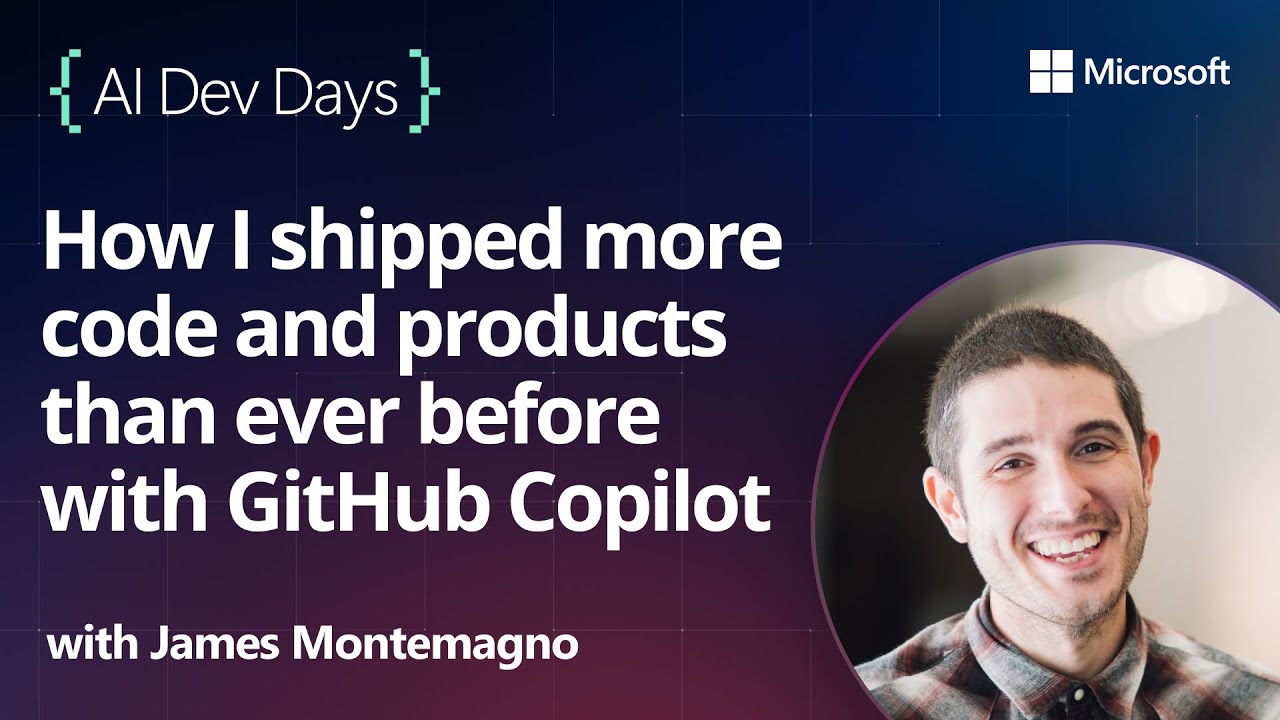 { AI Dev Days }

Microsoft

How I shipped more code and products than ever before with GitHub Copilot

with James Montemagno